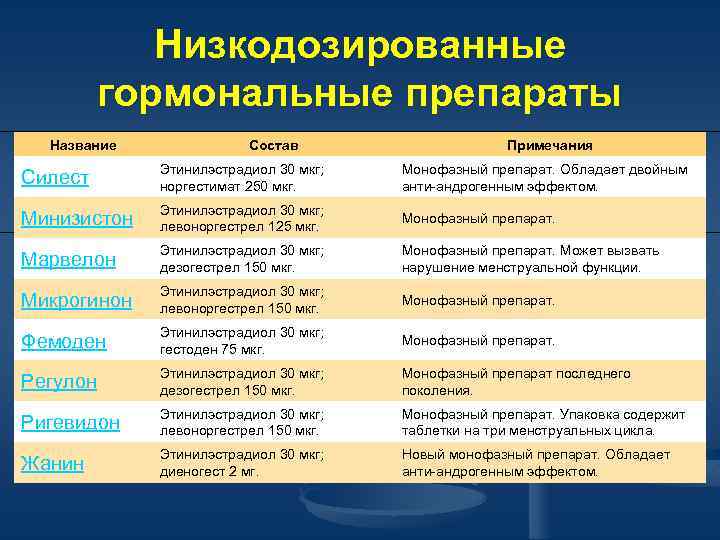 Низкодозированные гормональные препараты

| Название | Состав | Примечания |
|---|---|---|
| Силест | Этинилэстрадиол 30 мкг; норгестимат 250 мкг. | Монофазный препарат. Обладает двойным анти-андрогенным эффектом. |
| Минизистон | Этинилэстрадиол 30 мкг; левоноргестрел 125 мкг. | Монофазный препарат. |
| Марвелон | Этинилэстрадиол 30 мкг; дезогестрел 150 мкг. | Монофазный препарат. Может вызвать нарушение менструальной функции. |
| Микрогинон | Этинилэстрадиол 30 мкг; левоноргестрел 150 мкг. | Монофазный препарат. |
| Фемоден | Этинилэстрадиол 30 мкг; гестоден 75 мкг. | Монофазный препарат. |
| Регулон | Этинилэстрадиол 30 мкг; дезогестрел 150 мкг. | Монофазный препарат последнего поколения. |
| Ригевидон | Этинилэстрадиол 30 мкг; левоноргестрел 150 мкг. | Монофазный препарат. Упаковка содержит таблетки на три менструальных цикла. |
| Жанин | Этинилэстрадиол 30 мкг; диеногест 2 мг. | Новый монофазный препарат. Обладает анти-андрогенным эффектом. |